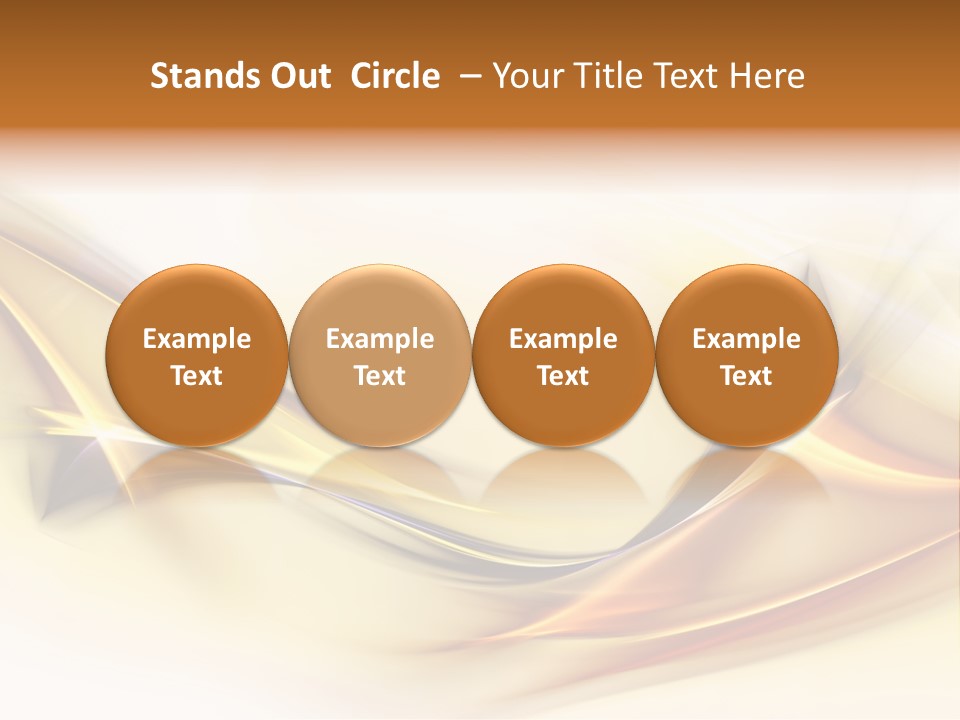 Stands Out Circle – Your Title Text Here

Example Text

Example Text

Example Text

Example Text